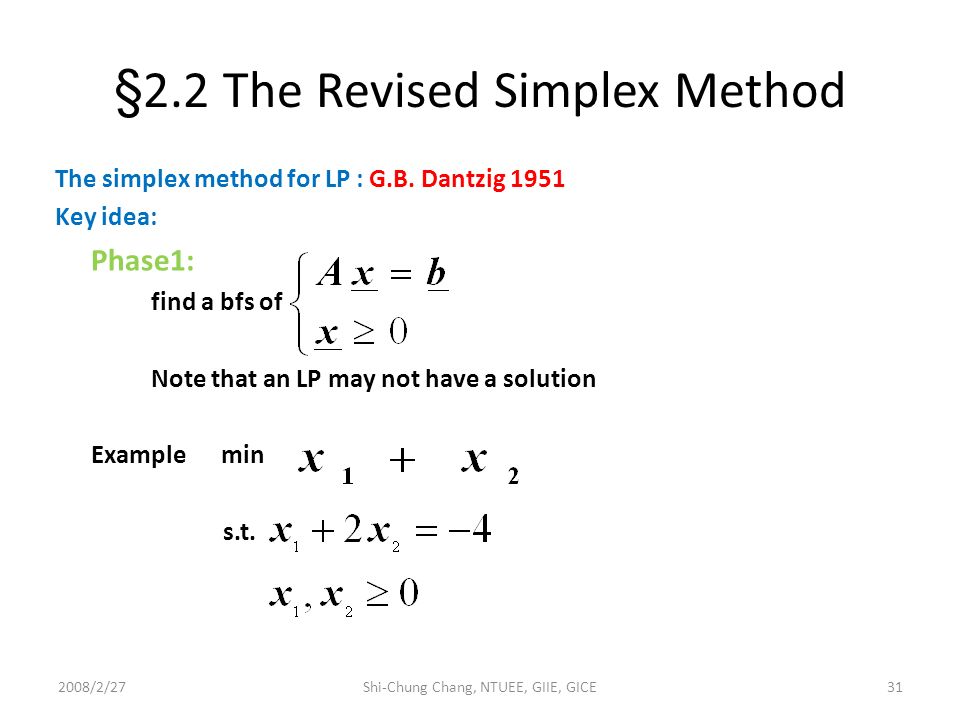 §2.2 The Revised Simplex Method

The simplex method for LP : G.B. Dantzig 1951
Key idea:

Phase1:

find a bfs of $\begin{cases} A\underline{x} = \underline{b} \\ \underline{x} \geq 0 \end{cases}$

Note that an LP may not have a solution

Example min $x_1 + x_2$

s.t. $x_1 + 2x_2 = -4$

$x_1, x_2 \geq 0$

2008/2/27 Shi-Chung Chang, NTUEE, GIIE, GICE 31